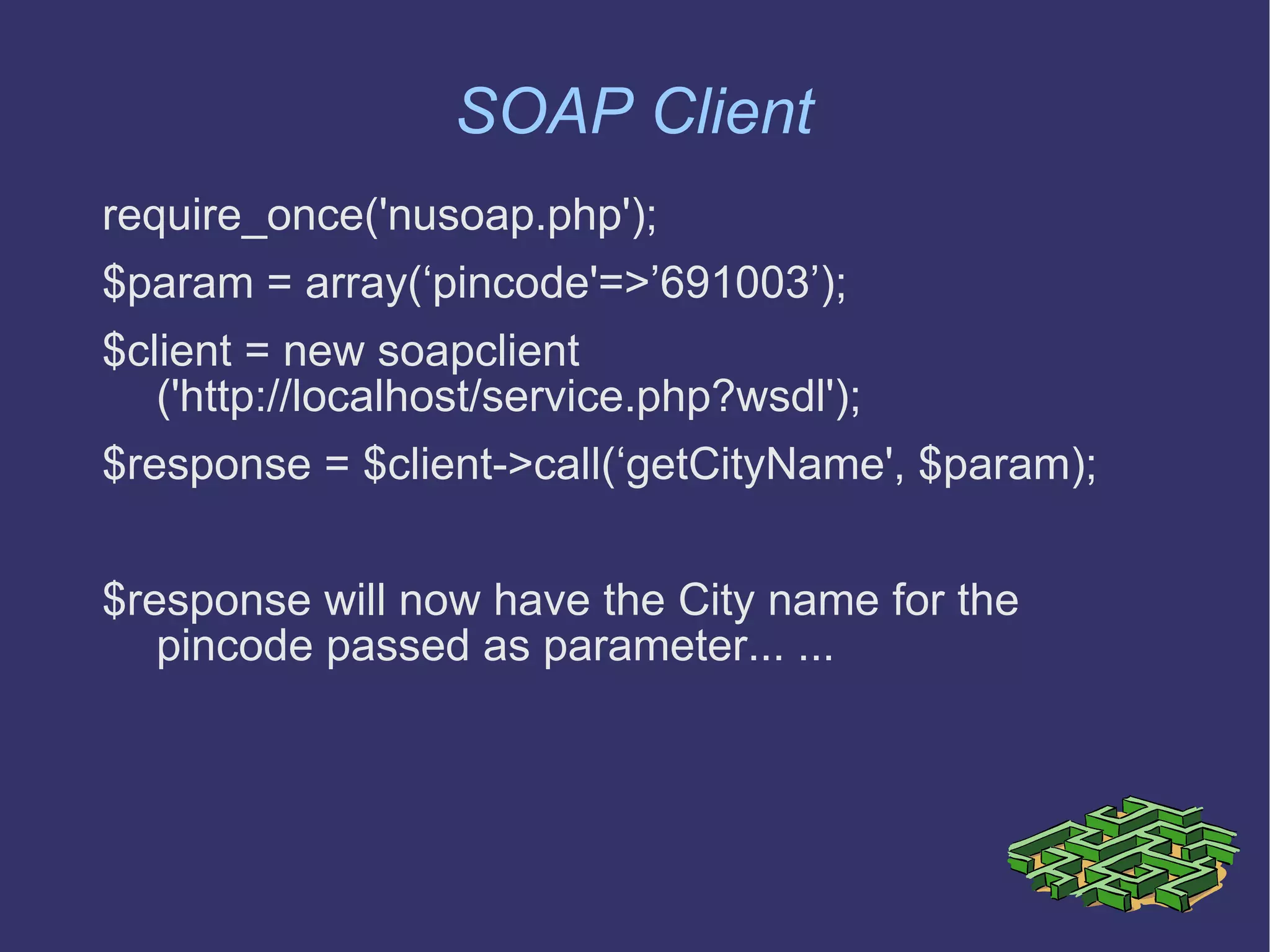 SOAP Client

require_once('nusoap.php');

$param = array(‘pincode'=>’691003’);

$client = new soapclient ('http://localhost/service.php?wsdl');

$response = $client->call(‘getCityName', $param);

$response will now have the City name for the pincode passed as parameter... ...